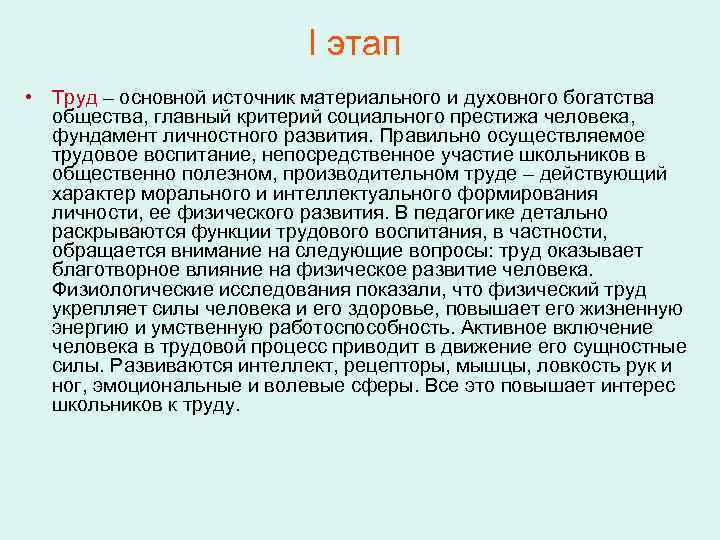 I этап

• Труд – основной источник материального и духовного богатства общества, главный критерий социального престижа человека, фундамент личностного развития. Правильно осуществляемое трудовое воспитание, непосредственное участие школьников в общественно полезном, производительном труде – действующий характер морального и интеллектуального формирования личности, ее физического развития. В педагогике детально раскрываются функции трудового воспитания, в частности, обращается внимание на следующие вопросы: труд оказывает благотворное влияние на физическое развитие человека. Физиологические исследования показали, что физический труд укрепляет силы человека и его здоровье, повышает его жизненную энергию и умственную работоспособность. Активное включение человека в трудовой процесс приводит в движение его сущностные силы. Развиваются интеллект, рецепторы, мышцы, ловкость рук и ног, эмоциональные и волевые сферы. Все это повышает интерес школьников к труду.